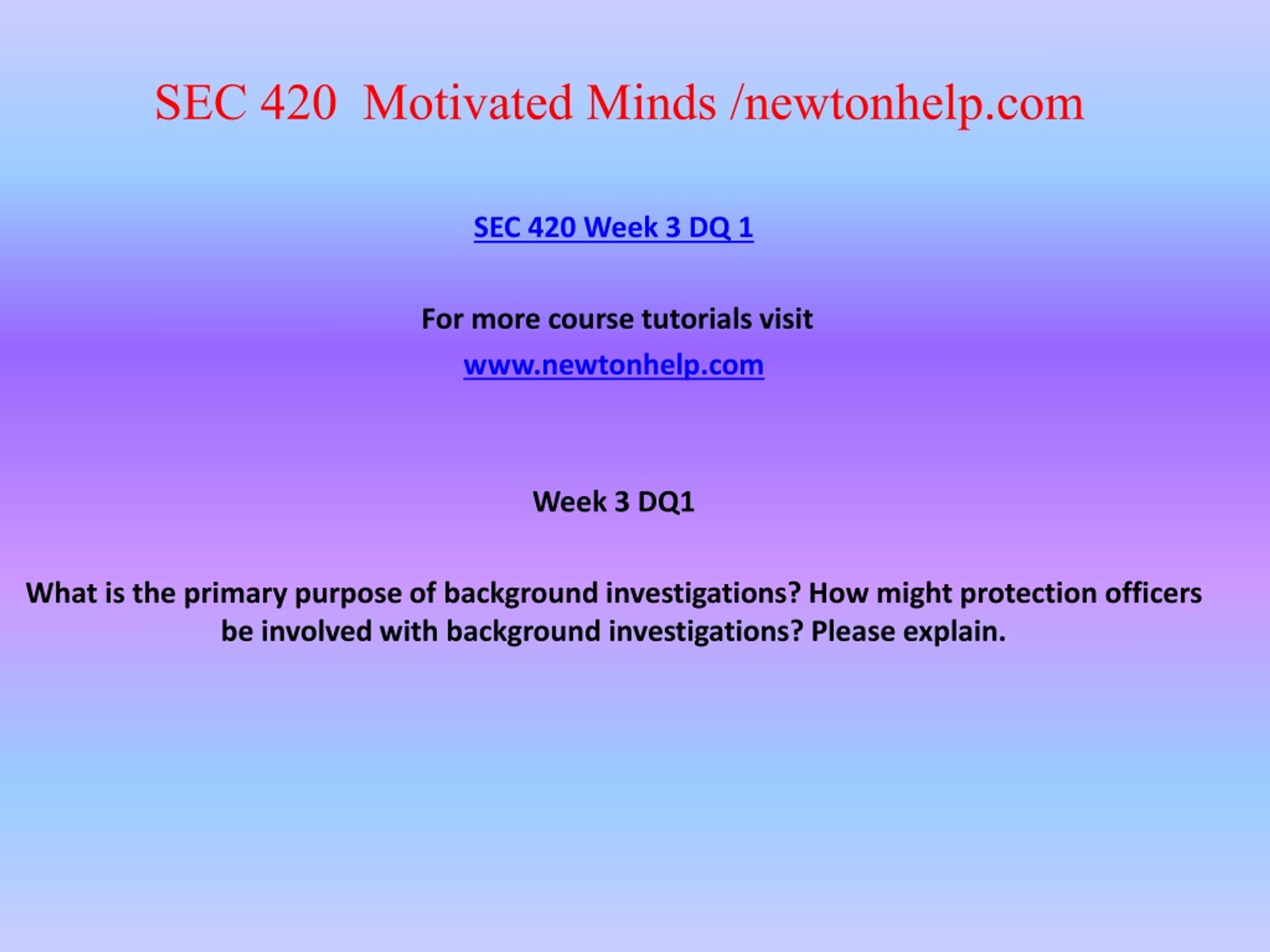 SEC 420  Motivated Minds /newtonhelp.com

SEC 420 Week 3 DQ 1

For more course tutorials visit

www.newtonhelp.com

Week 3 DQ1

What is the primary purpose of background investigations? How might protection officers be involved with background investigations? Please explain.